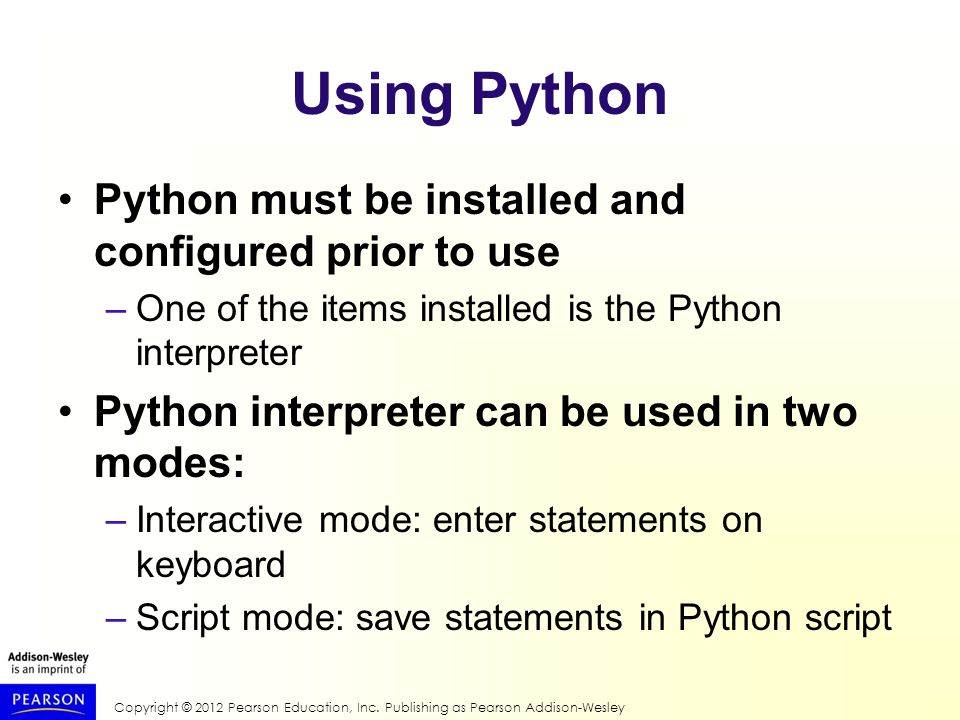 Using Python

• Python must be installed and configured prior to use

– One of the items installed is the Python interpreter

• Python interpreter can be used in two modes:

– Interactive mode: enter statements on keyboard

– Script mode: save statements in Python script

Addison-Wesley is an imprint of

PEARSON

Copyright © 2012 Pearson Education, Inc. Publishing as Pearson Addison-Wesley